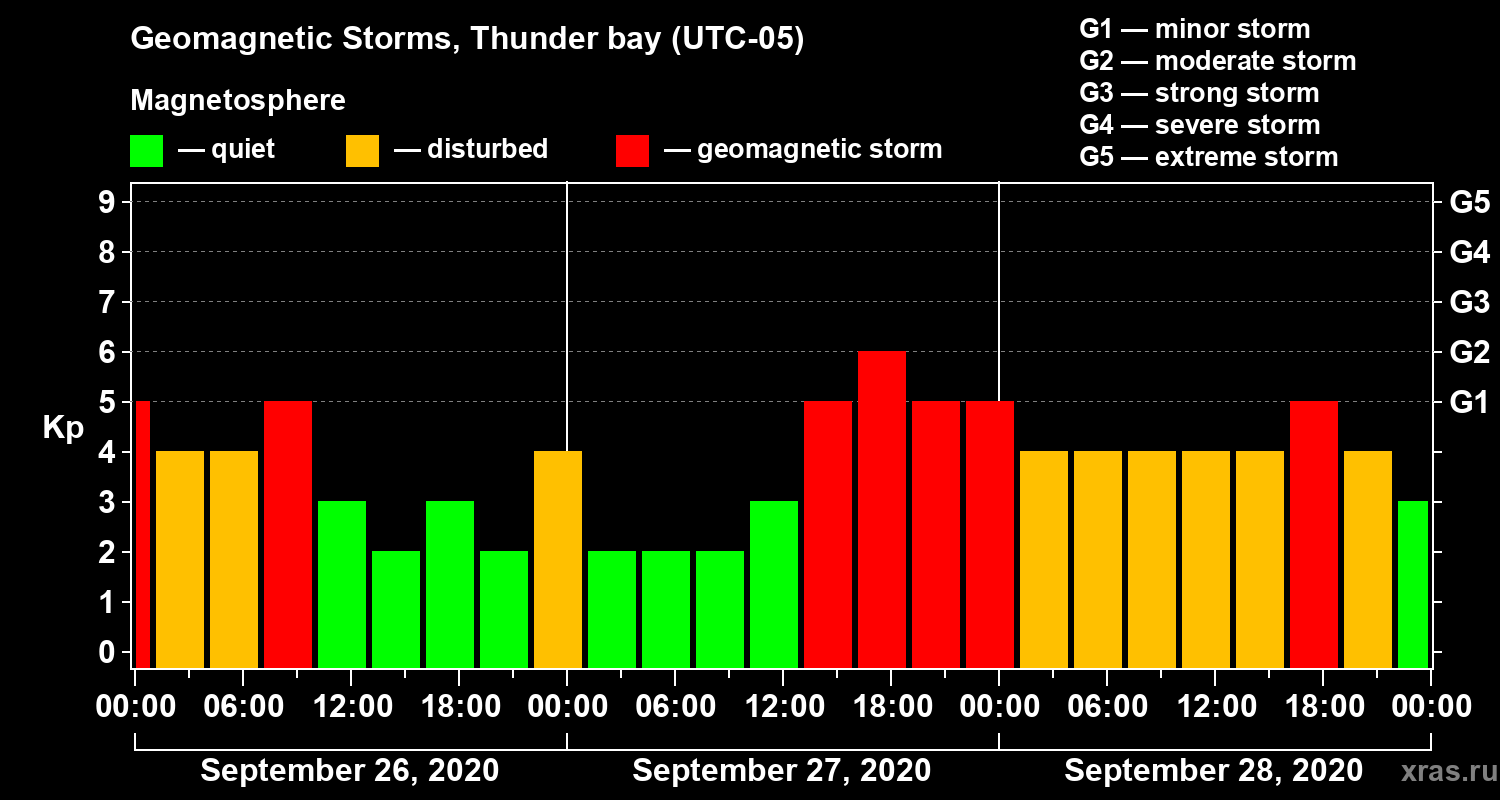 Geomagnetic Storms, Thunder bay (UTC-05)

Magnetosphere

— quiet — disturbed — geomagnetic storm

G1 — minor storm
G2 — moderate storm
G3 — strong storm
G4 — severe storm
G5 — extreme storm

Kp

9
8
7
6
5
4
3
2
1
0

G5
G4
G3
G2
G1

00:00 06:00 12:00 18:00 00:00 06:00 12:00 18:00 00:00 06:00 12:00 18:00 00:00

September 26, 2020
September 27, 2020
September 28, 2020

xras.ru